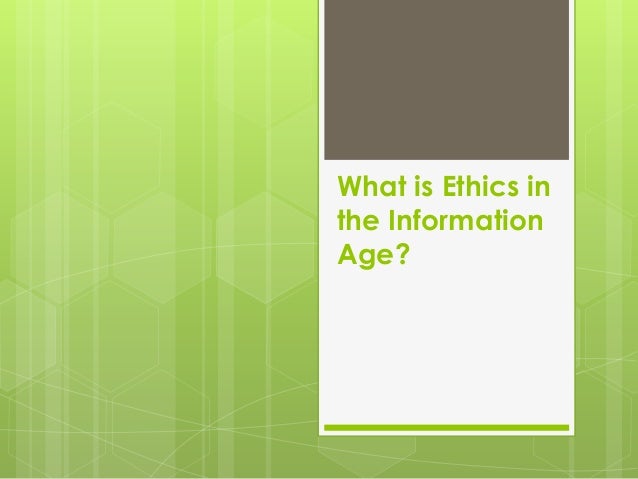 What is Ethics in the Information Age?